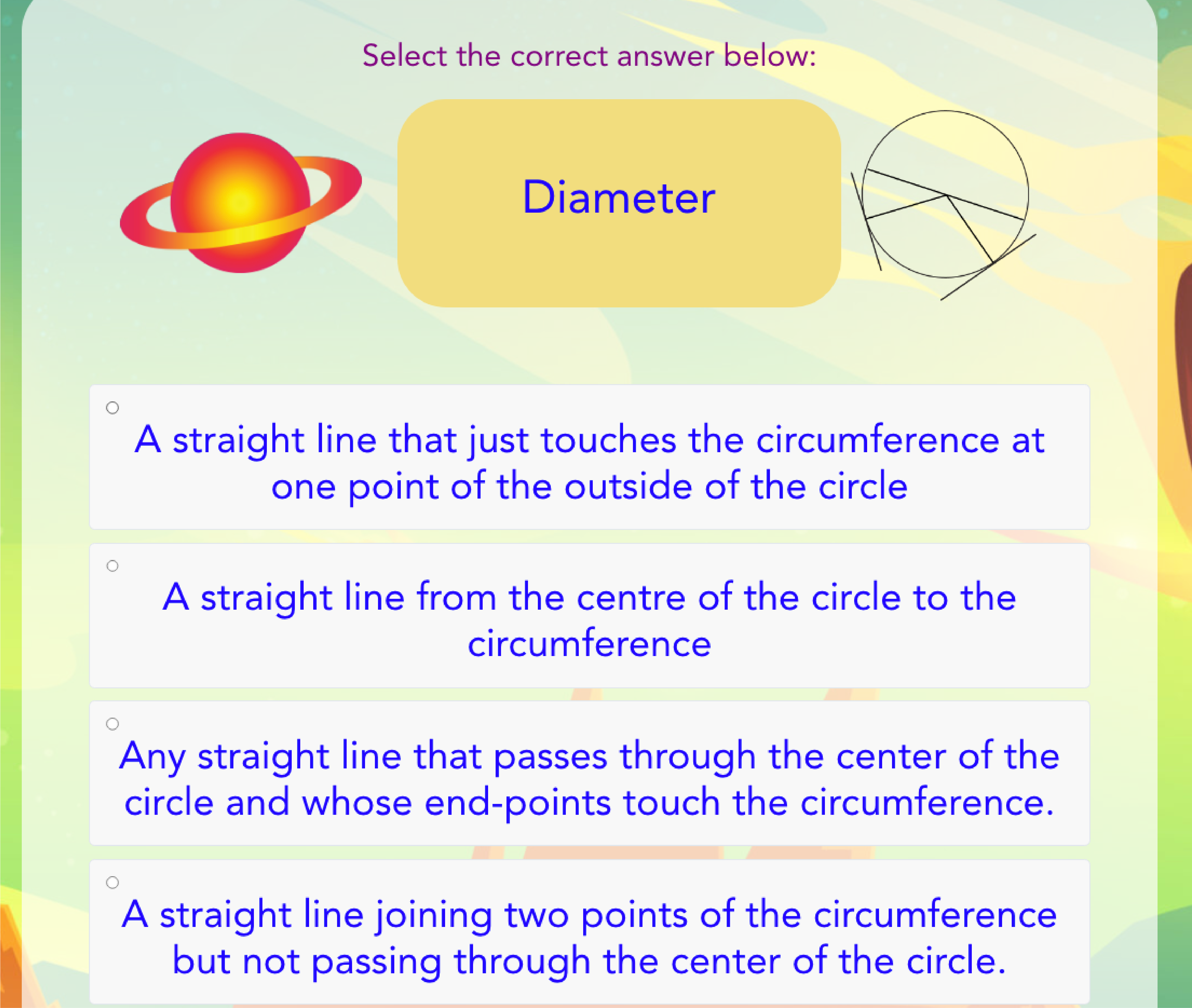 Select the correct answer below:

Diameter

A straight line that just touches the circumference at one point of the outside of the circle

A straight line from the centre of the circle to the circumference

Any straight line that passes through the center of the circle and whose end-points touch the circumference.

A straight line joining two points of the circumference but not passing through the center of the circle.